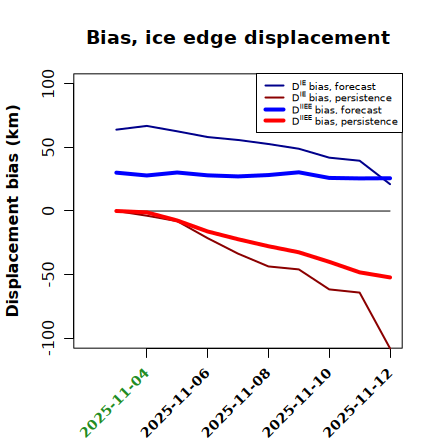 Bias, ice edge displacement

$D^{IE}$ bias, forecast
$D^{IE}$ bias, persistence
$D^{IIEE}$ bias, forecast
$D^{IIEE}$ bias, persistence

Displacement bias (km)

100
50
0
-50
-100

2025-11-04
2025-11-06
2025-11-08
2025-11-10
2025-11-12